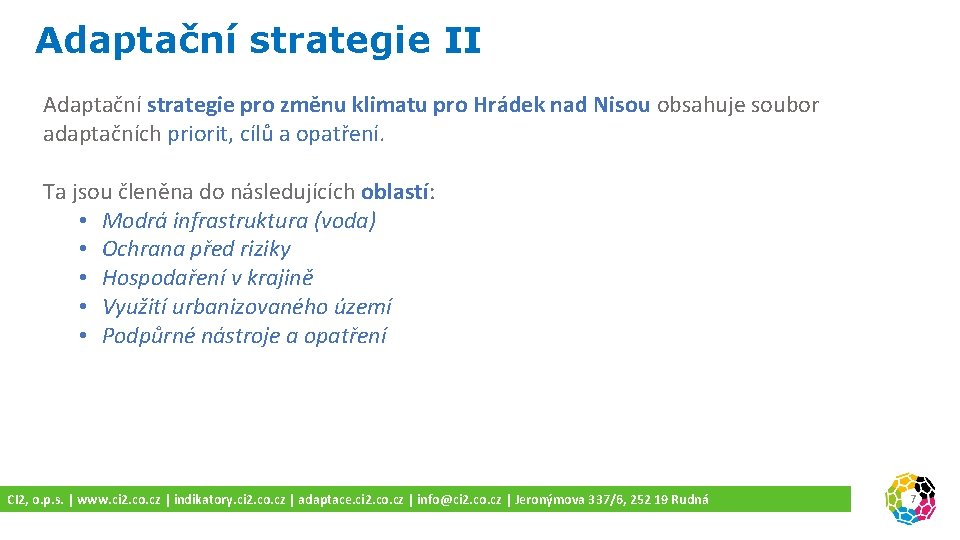 Adaptační strategie II

Adaptační strategie pro změnu klimatu pro Hrádek nad Nisou obsahuje soubor adaptačních priorit, cílů a opatření.

Ta jsou členěna do následujících oblastí:
• Modrá infrastruktura (voda)
• Ochrana před riziky
• Hospodaření v krajině
• Využití urbanizovaného území
• Podpůrné nástroje a opatření

CI2, o.p.s. | www.ci2.co.cz | indikatory.ci2.co.cz | adaptace.ci2.co.cz | info@ci2.co.cz | Jeronýmova 337/6, 252 19 Rudná

7